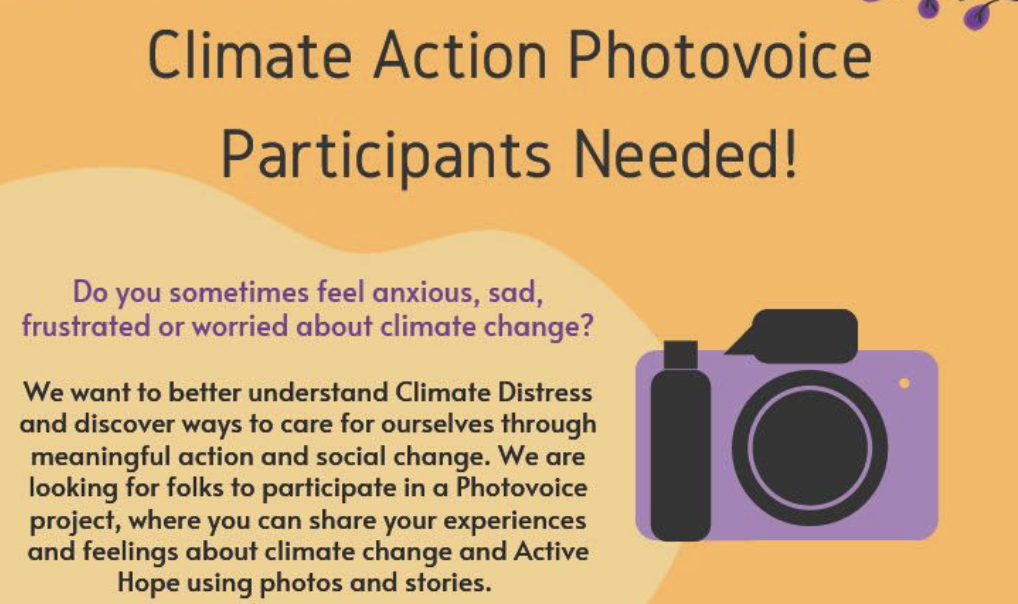 Climate Action Photovoice Participants Needed!

Do you sometimes feel anxious, sad, frustrated or worried about climate change?

We want to better understand Climate Distress and discover ways to care for ourselves through meaningful action and social change. We are looking for folks to participate in a Photovoice project, where you can share your experiences and feelings about climate change and Active Hope using photos and stories.